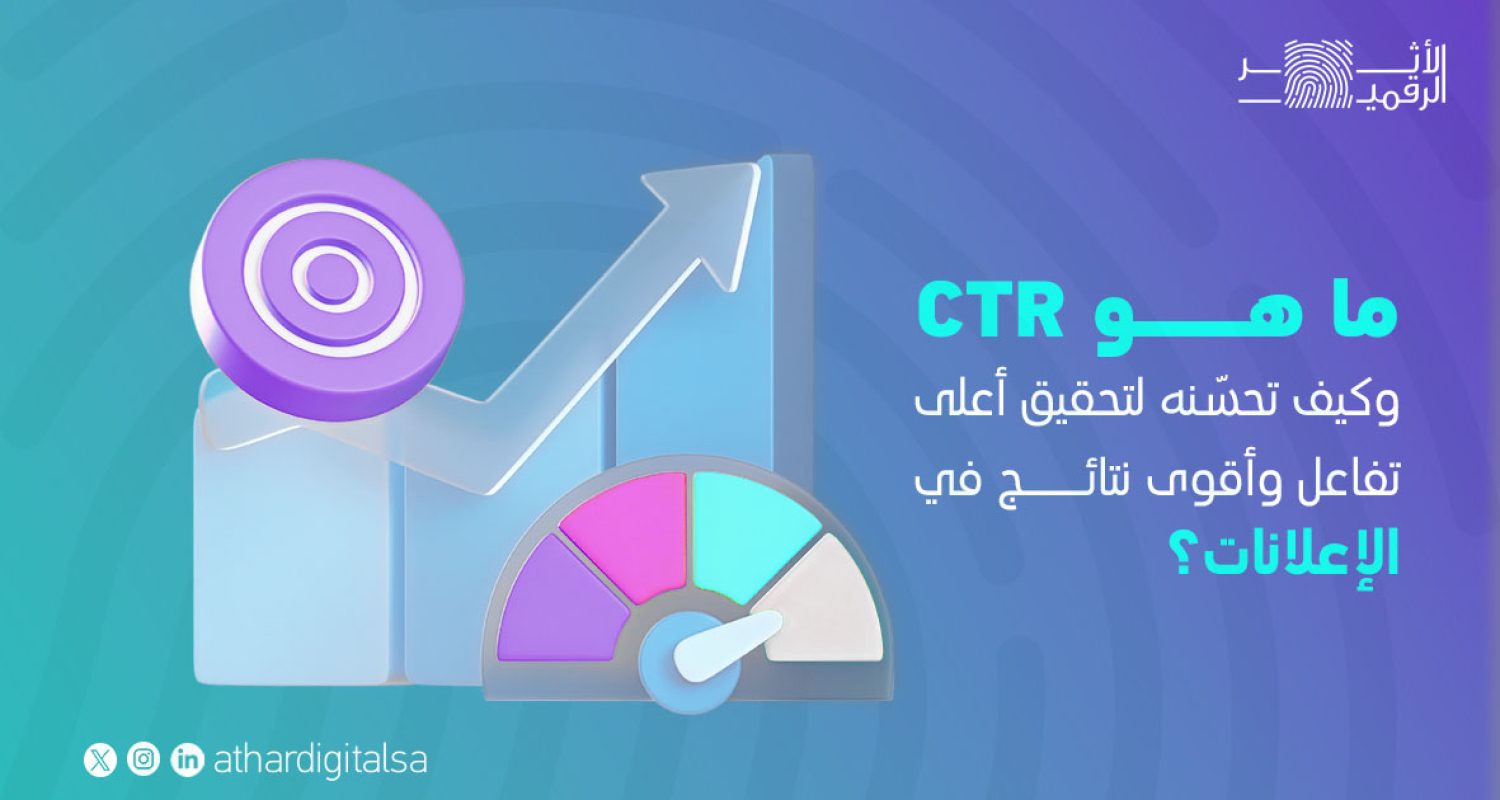 الأثر
الرقمي

ما هو CTR
وكيف تحسّنه لتحقيق أعلى تفاعل وأقوى نتائج في الإعلانات؟

athardigitalsa